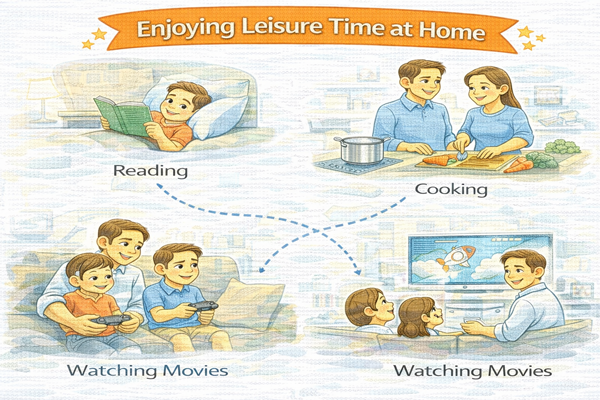 Enjoying Leisure Time at Home

Reading

Cooking

Watching Movies

Watching Movies